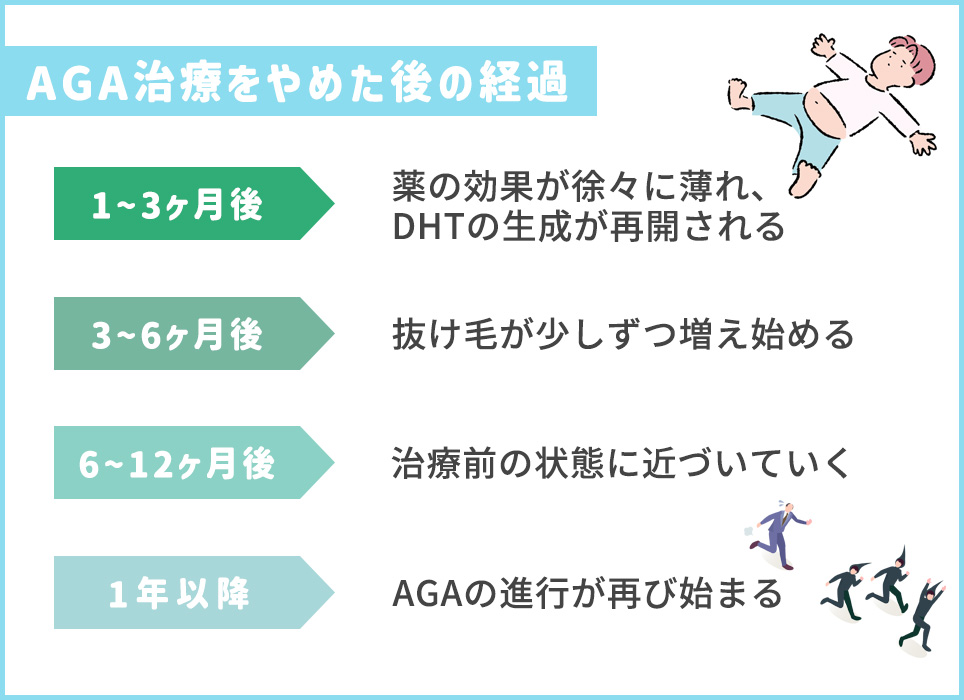 AGA治療をやめた後の経過

1~3ヶ月後

薬の効果が徐々に薄れ、DHTの生成が再開される

3~6ヶ月後

抜け毛が少しずつ増え始める

6~12ヶ月後

治療前の状態に近づいていく

1年以降

AGAの進行が再び始まる